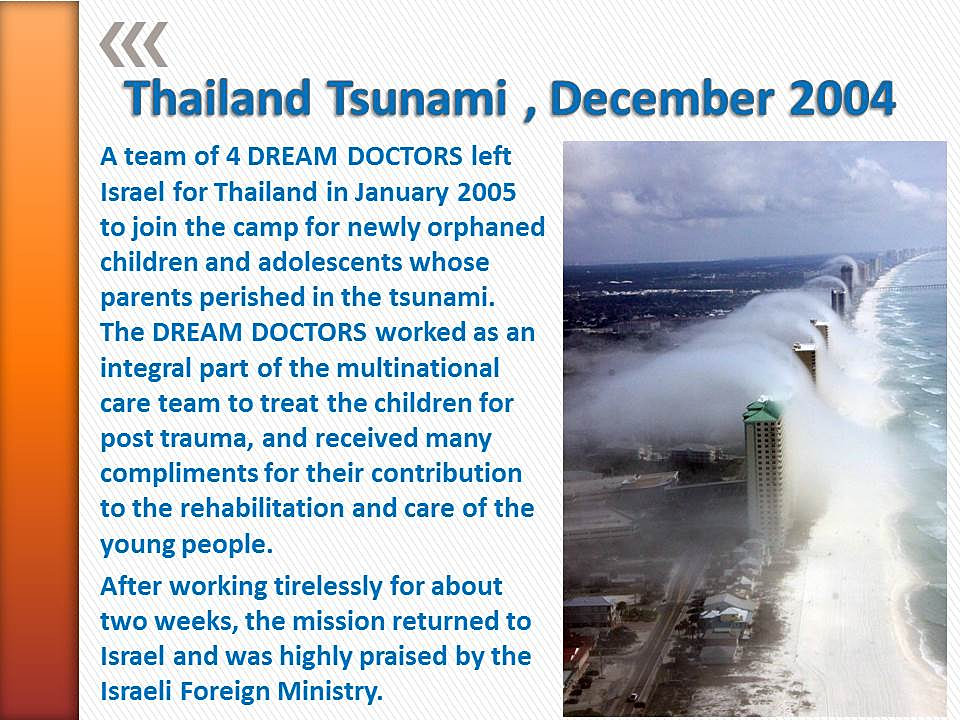 Thailand Tsunami , December 2004

A team of 4 DREAM DOCTORS left Israel for Thailand in January 2005 to join the camp for newly orphaned children and adolescents whose parents perished in the tsunami. The DREAM DOCTORS worked as an integral part of the multinational care team to treat the children for post trauma, and received many compliments for their contribution to the rehabilitation and care of the young people.

After working tirelessly for about two weeks, the mission returned to Israel and was highly praised by the Israeli Foreign Ministry.